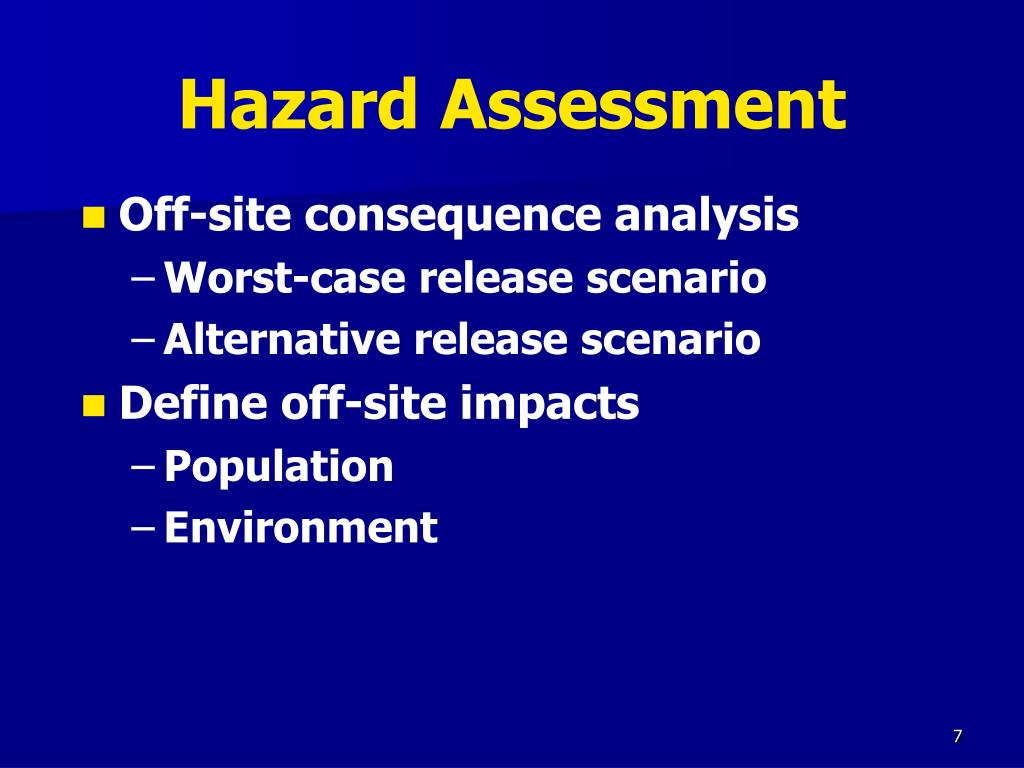 Hazard Assessment

- Off-site consequence analysis
  – Worst-case release scenario
  – Alternative release scenario
- Define off-site impacts
  – Population
  – Environment

7